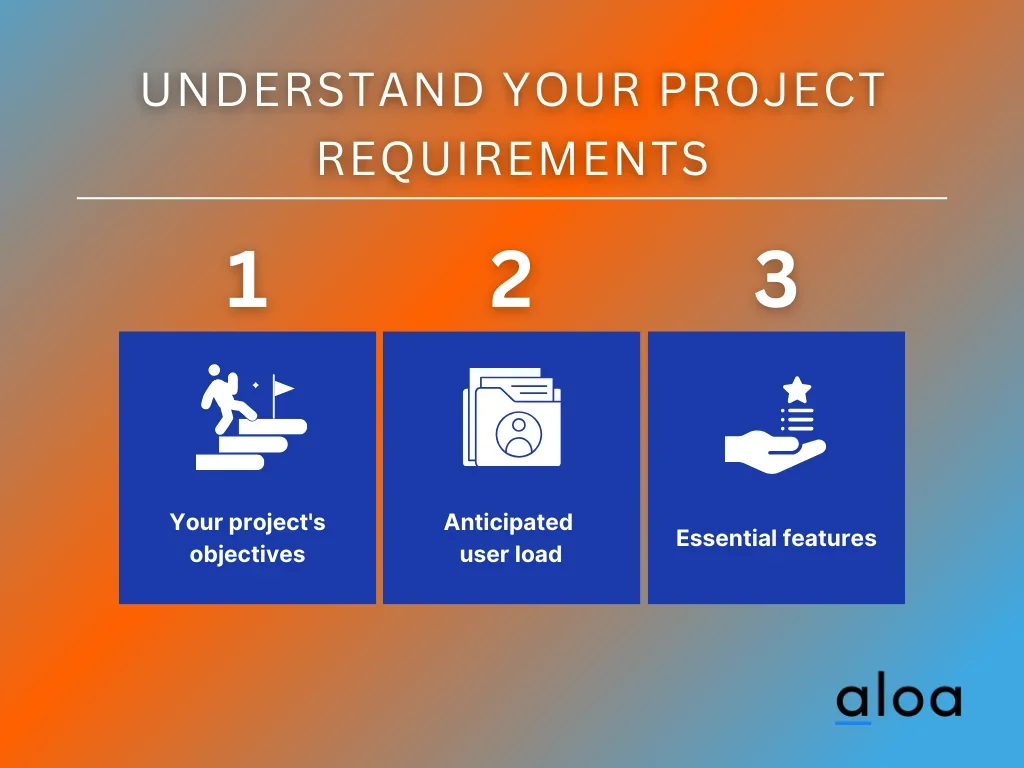 UNDERSTAND YOUR PROJECT REQUIREMENTS

1

Your project's objectives

2

Anticipated user load

3

Essential features

aloa